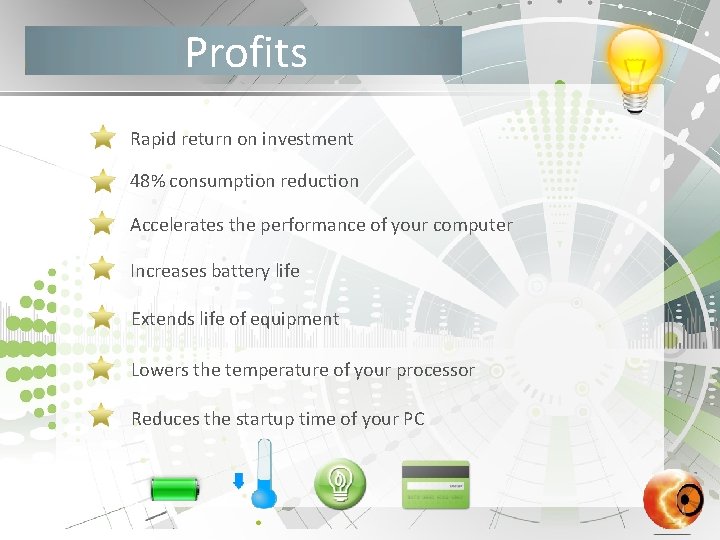 Profits

Rapid return on investment

48% consumption reduction

Accelerates the performance of your computer

Increases battery life

Extends life of equipment

Lowers the temperature of your processor

Reduces the startup time of your PC